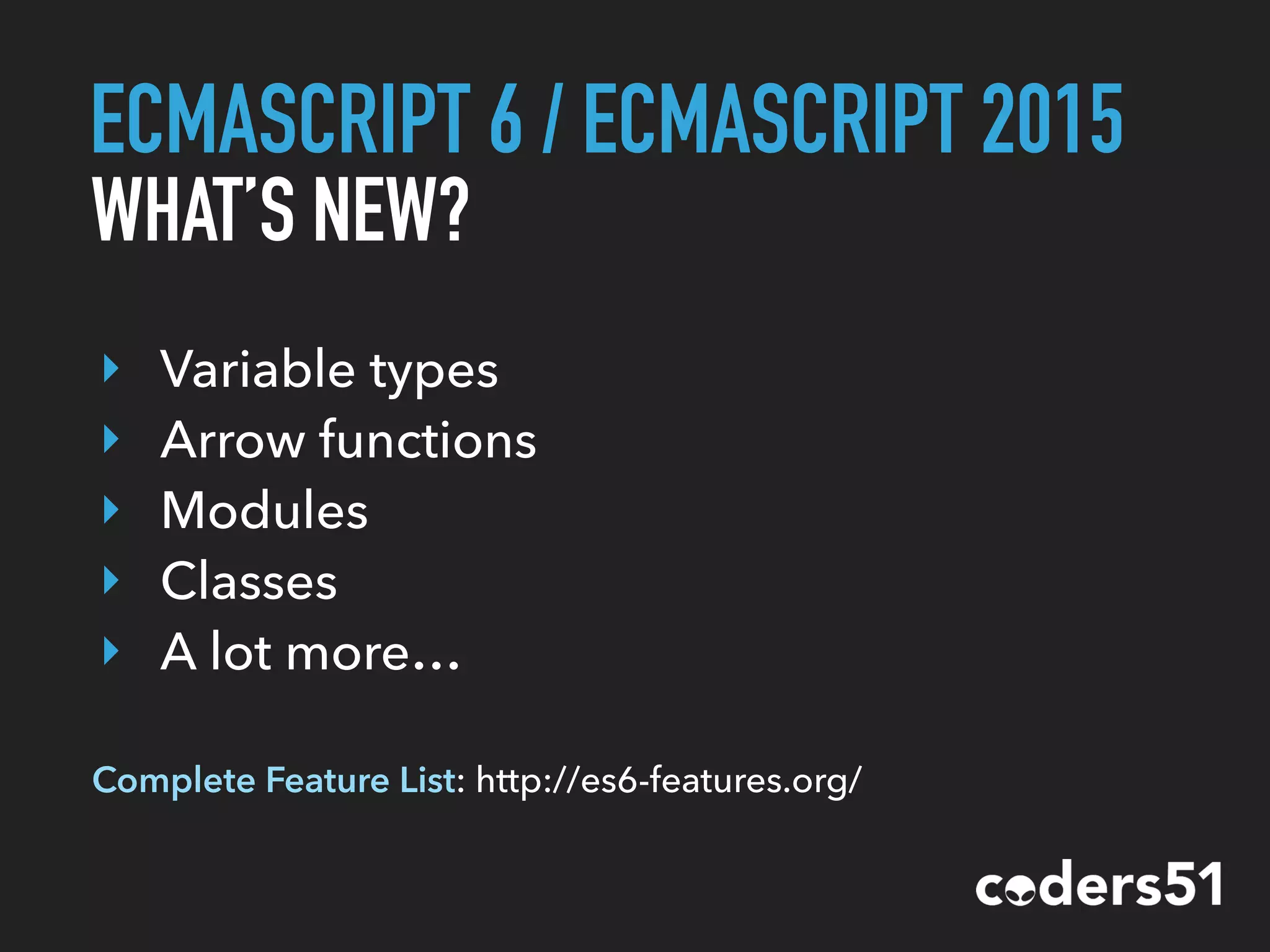 ECMASCRIPT 6 / ECMASCRIPT 2015
WHAT'S NEW?

Variable types
Arrow functions
Modules
Classes
A lot more…

Complete Feature List: http://es6-features.org/

coders51